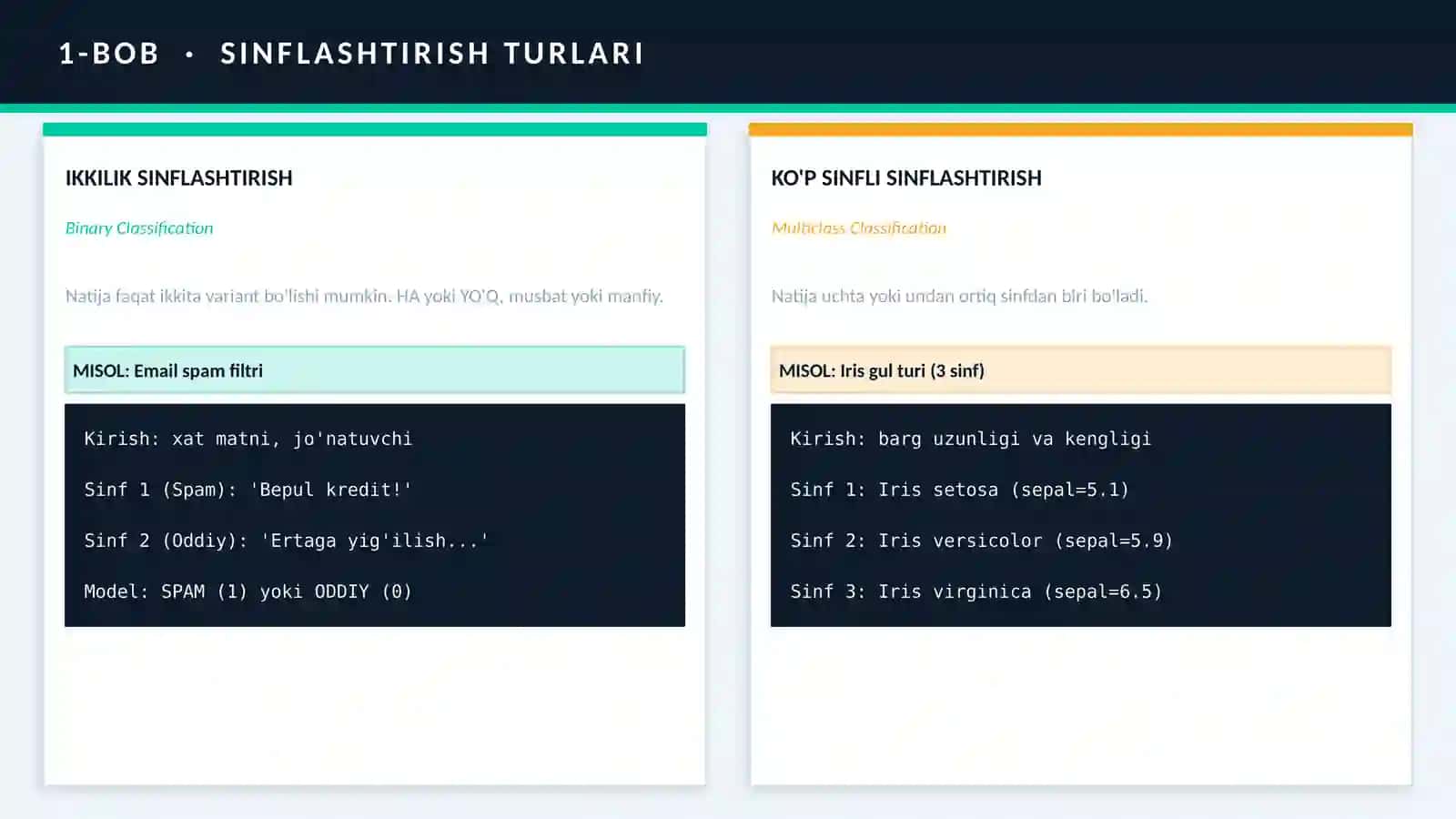 1-BOB • SINFLASHTIRISH TURLARI

IKKILIK SINFLASHTIRISH

Binary Classification

Natija faqat ikkita variant bo'lishi mumkin. HA yoki YO'Q, musbat yoki manfiy.

MISOL: Email spam filtri

Kirish: xat matni, jo'natuvchi

Sinf 1 (Spam): 'Bepul kredit!'

Sinf 2 (Oddiy): 'Ertaga yig'ilish...'

Model: SPAM (1) yoki ODDIY (0)

KO'P SINFLI SINFLASHTIRISH

Multiclass Classification

Natija uchta yoki undan ortiq sinfdan biri bo'ladi.

MISOL: Iris gul turi (3 sinf)

Kirish: barg uzunligi va kengligi

Sinf 1: Iris setosa (sepal=5.1)

Sinf 2: Iris versicolor (sepal=5.9)

Sinf 3: Iris virginica (sepal=6.5)